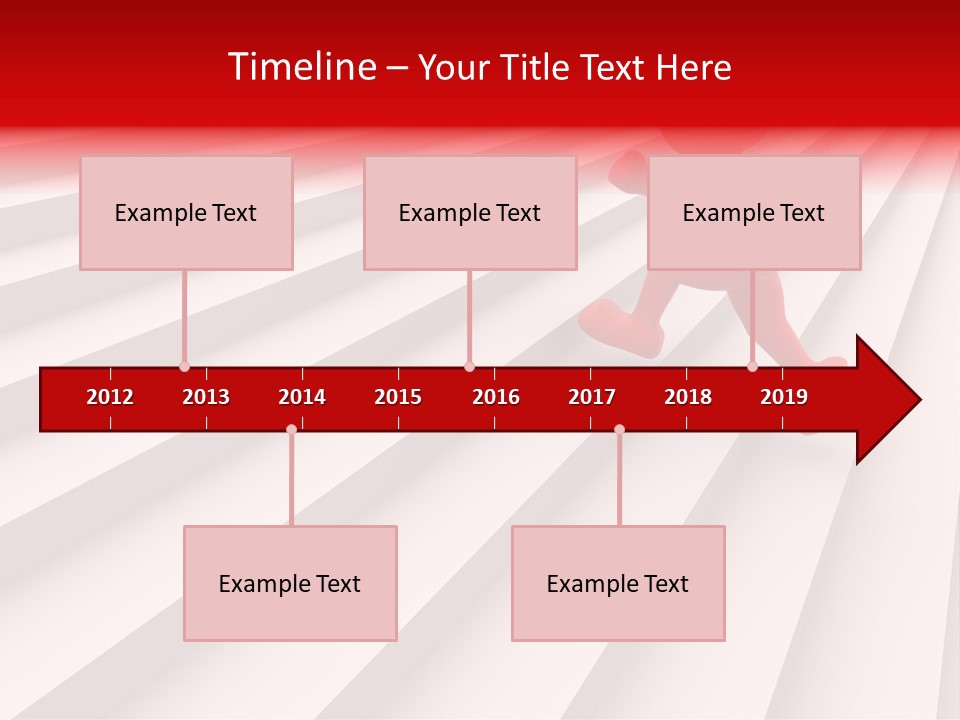 Timeline – Your Title Text Here

Example Text

Example Text

Example Text

2012
2013
2014
2015
2016
2017
2018
2019

Example Text

Example Text